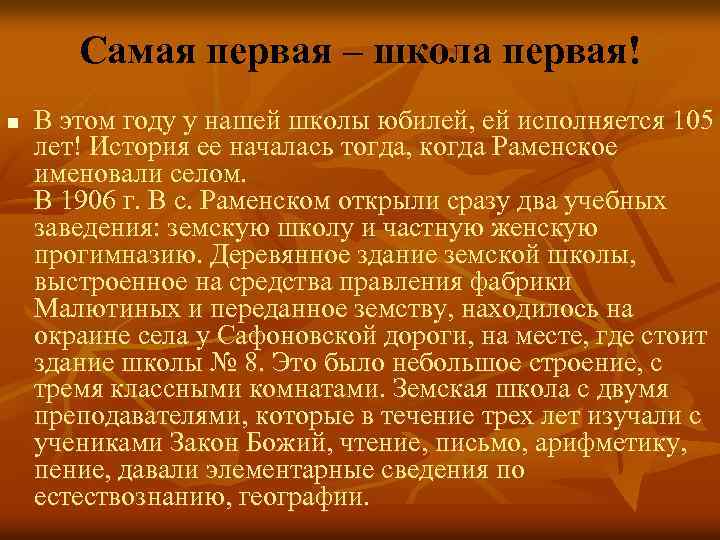 Самая первая – школа первая!

В этом году у нашей школы юбилей, ей исполняется 105 лет! История ее началась тогда, когда Раменское именовали селом.
В 1906 г. В с. Раменском открыли сразу два учебных заведения: земскую школу и частную женскую прогимназию. Деревянное здание земской школы, выстроенное на средства правления фабрики Малютиных и переданное земству, находилось на окраине села у Сафоновской дороги, на месте, где стоит здание школы № 8. Это было небольшое строение, с тремя классными комнатами. Земская школа с двумя преподавателями, которые в течение трех лет изучали с учениками Закон Божий, чтение, письмо, арифметику, пение, давали элементарные сведения по естествознанию, географии.